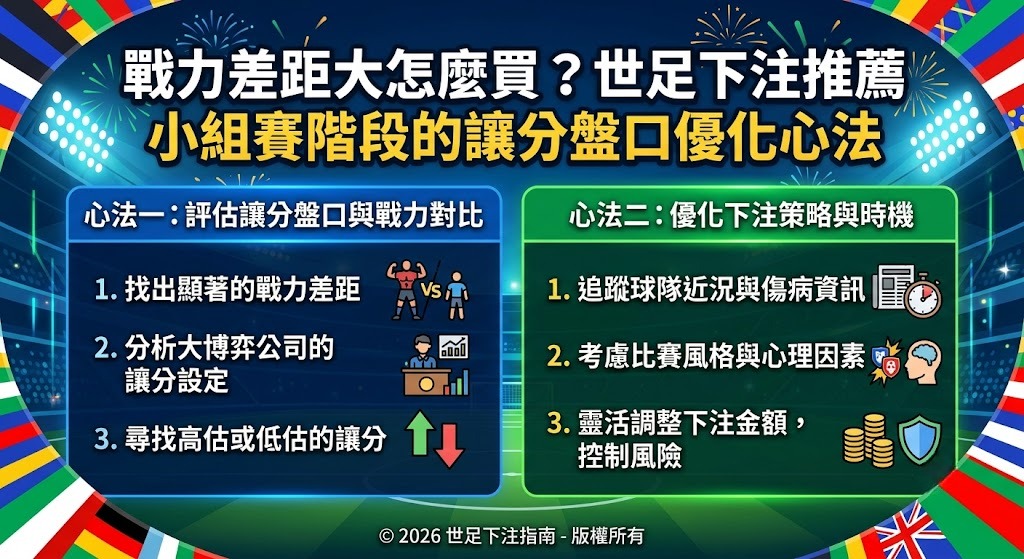 戰力差距大怎麼買？世足下注推薦
小組賽階段的讓分盤口優化心法

心法一：評估讓分盤口與戰力對比

1. 找出顯著的戰力差距

VS

2. 分析大博弈公司的讓分設定

3. 尋找高估或低估的讓分

心法二：優化下注策略與時機

1. 追蹤球隊近況與傷病資訊

2. 考慮比賽風格與心理因素

3. 靈活調整下注金額，控制風險

© 2026 世足下注指南 - 版權所有